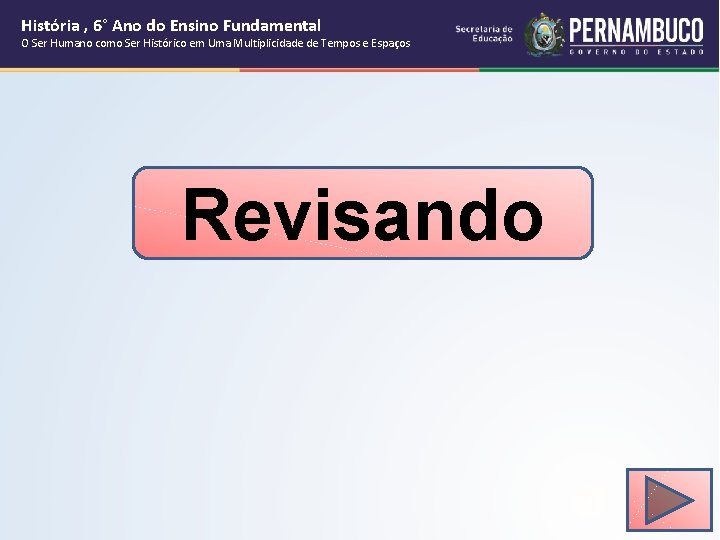 História , 6° Ano do Ensino Fundamental
O Ser Humano como Ser Histórico em Uma Multiplicidade de Tempos e Espaços

Secretaria de Educação

PERNAMBUCO
GOVERNO DO ESTADO

Revisando